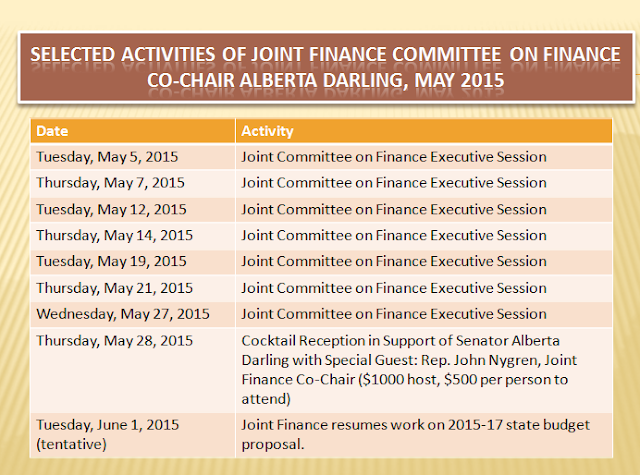 SELECTED ACTIVITIES OF JOINT FINANCE COMMITTEE ON FINANCE CO-CHAIR ALBERTA DARLING, MAY 2015

| Date | Activity |
|---|---|
| Tuesday, May 5, 2015 | Joint Committee on Finance Executive Session |
| Thursday, May 7, 2015 | Joint Committee on Finance Executive Session |
| Tuesday, May 12, 2015 | Joint Committee on Finance Executive Session |
| Thursday, May 14, 2015 | Joint Committee on Finance Executive Session |
| Tuesday, May 19, 2015 | Joint Committee on Finance Executive Session |
| Thursday, May 21, 2015 | Joint Committee on Finance Executive Session |
| Wednesday, May 27, 2015 | Joint Committee on Finance Executive Session |
| Thursday, May 28, 2015 | Cocktail Reception in Support of Senator Alberta Darling with Special Guest: Rep. John Nygren, Joint Finance Co-Chair (\$1000 host, \$500 per person to attend) |
| Tuesday, June 1, 2015 (tentative) | Joint Finance resumes work on 2015-17 state budget proposal. |